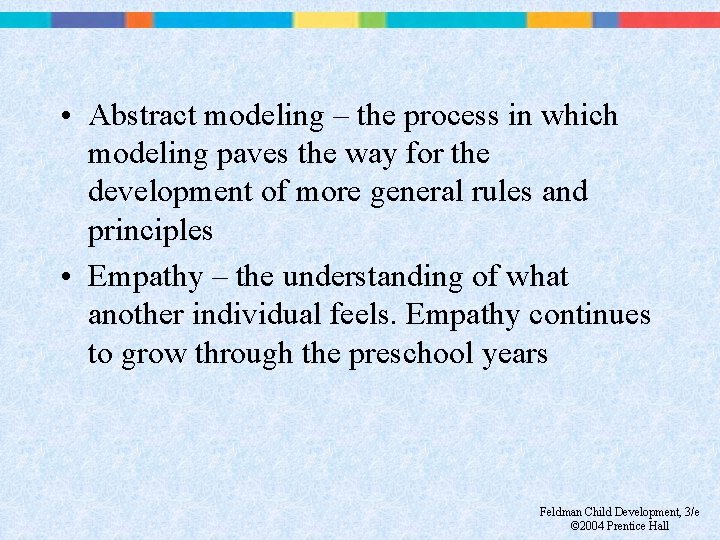 • Abstract modeling – the process in which modeling paves the way for the development of more general rules and principles

• Empathy – the understanding of what another individual feels. Empathy continues to grow through the preschool years

Feldman Child Development, 3/e
©2004 Prentice Hall